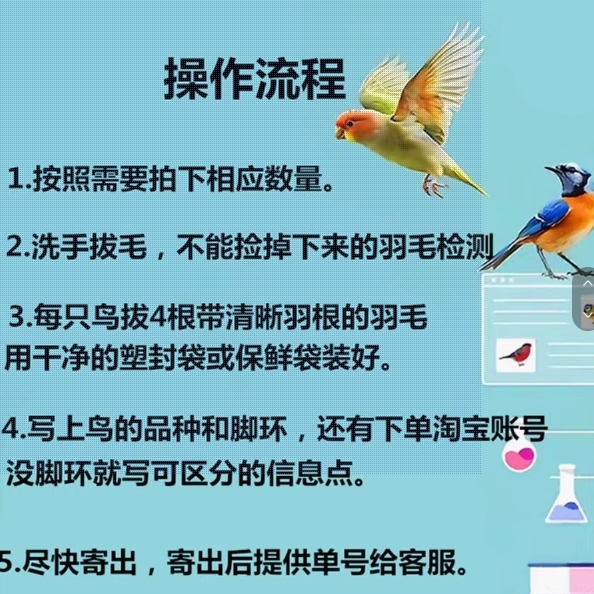 操作流程

1.按照需要拍下相应数量。

2.洗手拔毛，不能捡掉下来的羽毛检测

3.每只鸟拔4根带清晰羽根的羽毛
用干净的塑封袋或保鲜袋装好。

4.写上鸟的品种和脚环，还有下单淘宝账号
没脚环就写可区分的信息点。

5.尽快寄出，寄出后提供单号给客服。